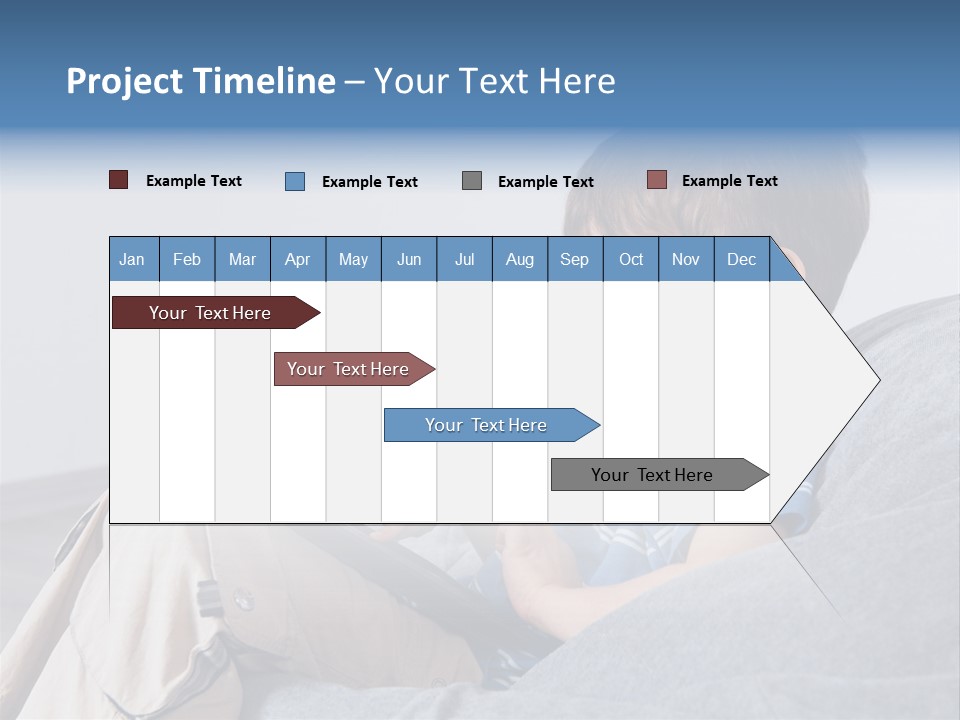 Project Timeline – Your Text Here

Example Text Example Text Example Text Example Text

| Jan | Feb | Mar | Apr | May | Jun | Jul | Aug | Sep | Oct | Nov | Dec |
|---|---|---|---|---|---|---|---|---|---|---|---|

Your Text Here

Your Text Here

Your Text Here

Your Text Here